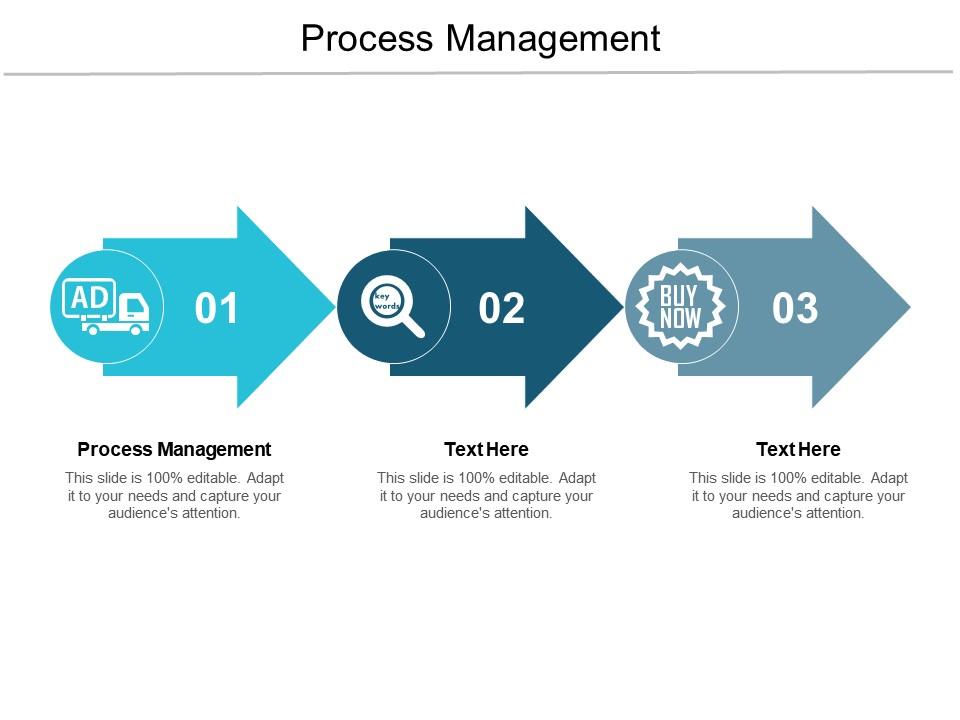 Process Management

AD

01

key words

02

BUY NOW

03

Process Management

This slide is 100% editable. Adapt it to your needs and capture your audience's attention.

Text Here

This slide is 100% editable. Adapt it to your needs and capture your audience's attention.

Text Here

This slide is 100% editable. Adapt it to your needs and capture your audience's attention.